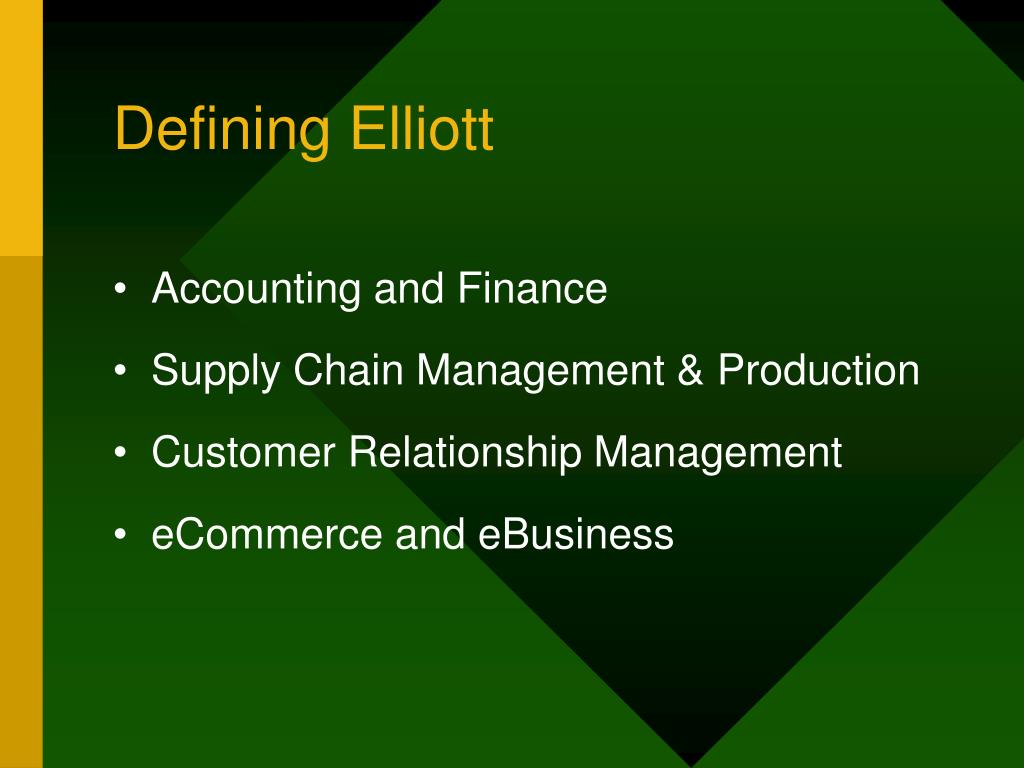 Defining Elliott

• Accounting and Finance
• Supply Chain Management & Production
• Customer Relationship Management
• eCommerce and eBusiness